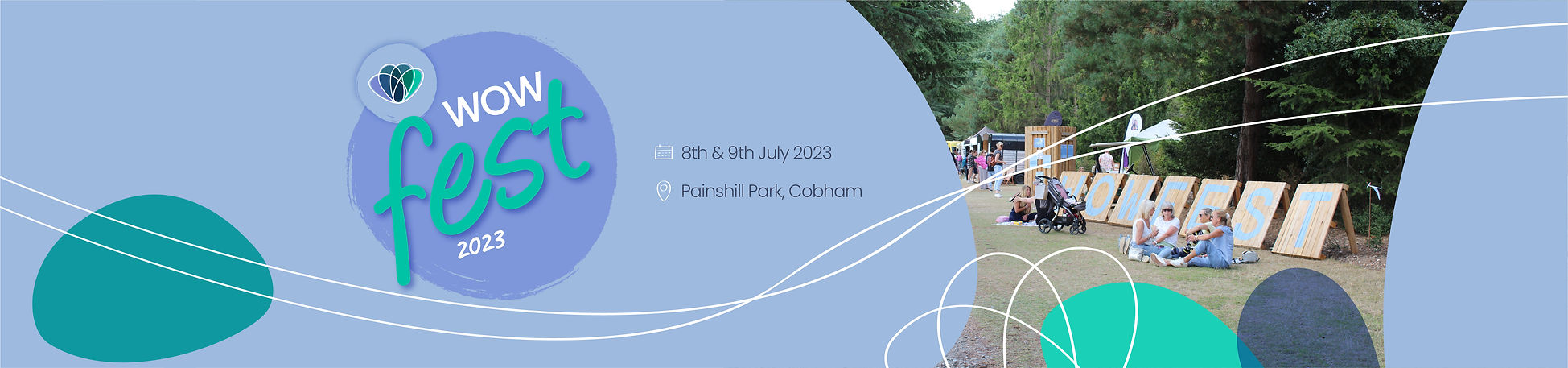 WOW
fest
2023

8th & 9th July 2023

Painshill Park, Cobham

WOWFEST